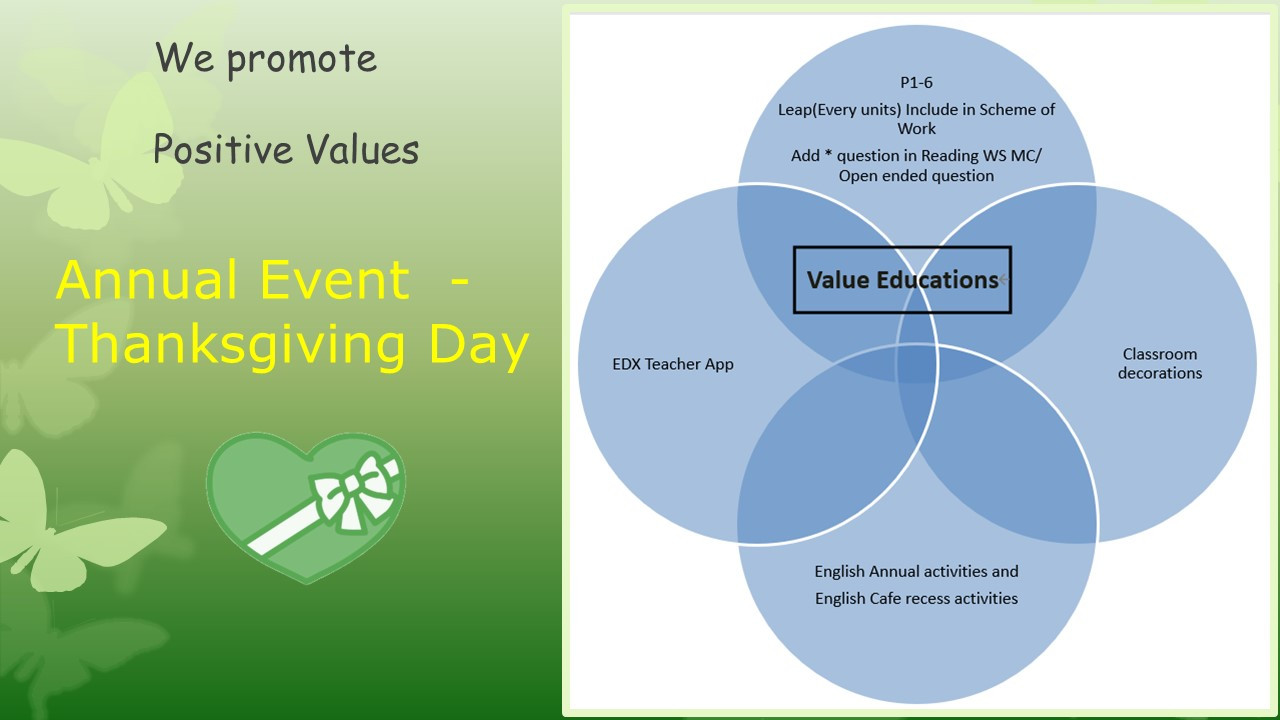 We promote

Positive Values

Annual Event - Thanksgiving Day

P1-6

Leap(Every units) Include in Scheme of Work

Add * question in Reading WS MC/ Open ended question

Value Educations

EDX Teacher App

Classroom decorations

English Annual activities and English Cafe recess activities